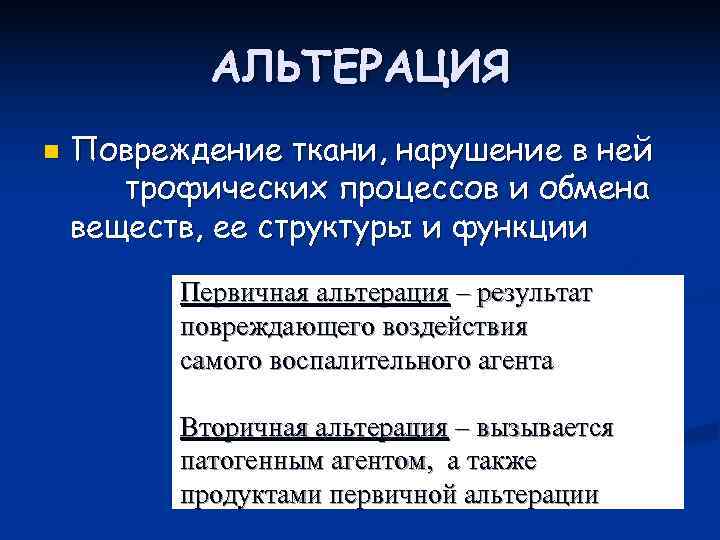 АЛЬТЕРАЦИЯ

Повреждение ткани, нарушение в ней трофических процессов и обмена веществ, ее структуры и функции

Первичная альтерация – результат повреждающего воздействия самого воспалительного агента

Вторичная альтерация – вызывается патогенным агентом, а также продуктами первичной альтерации